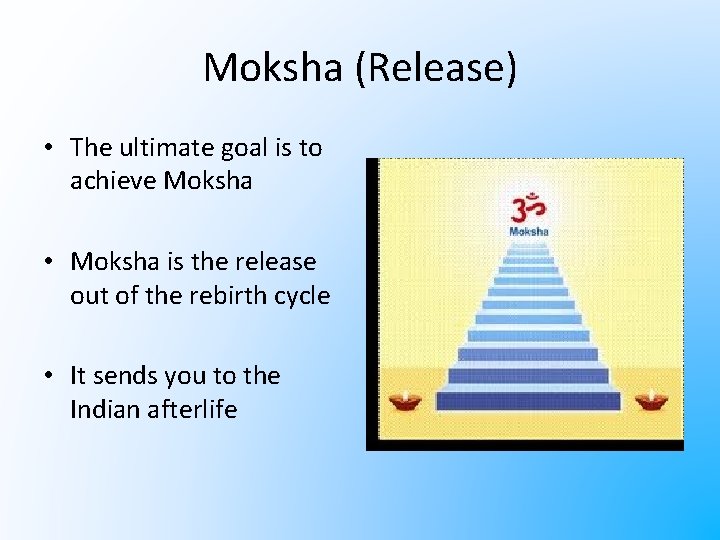 Moksha (Release)

• The ultimate goal is to achieve Moksha

• Moksha is the release out of the rebirth cycle

• It sends you to the Indian afterlife

ॐ
Moksha